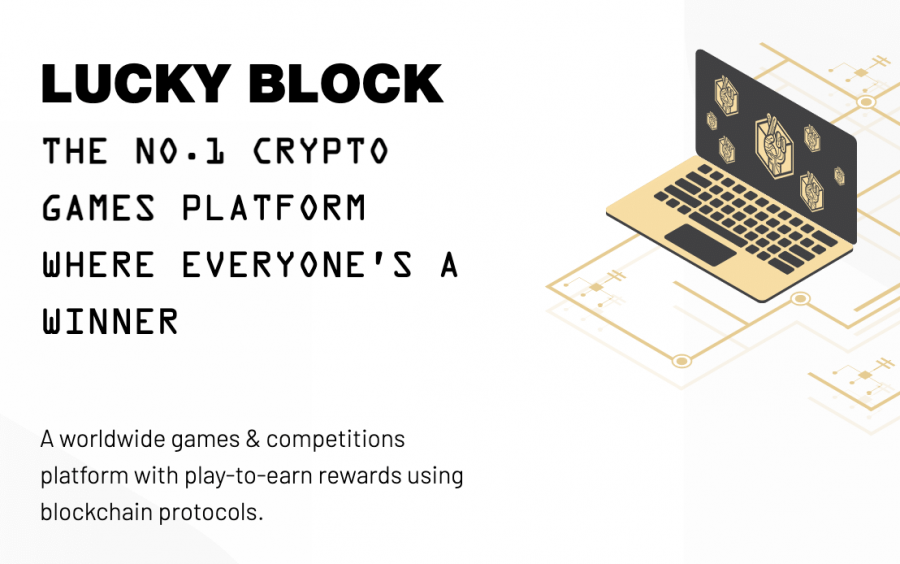 LUCKY BLOCK

THE NO.1 CRYPTO GAMES PLATFORM WHERE EVERYONE'S A WINNER

A worldwide games & competitions platform with play-to-earn rewards using blockchain protocols.